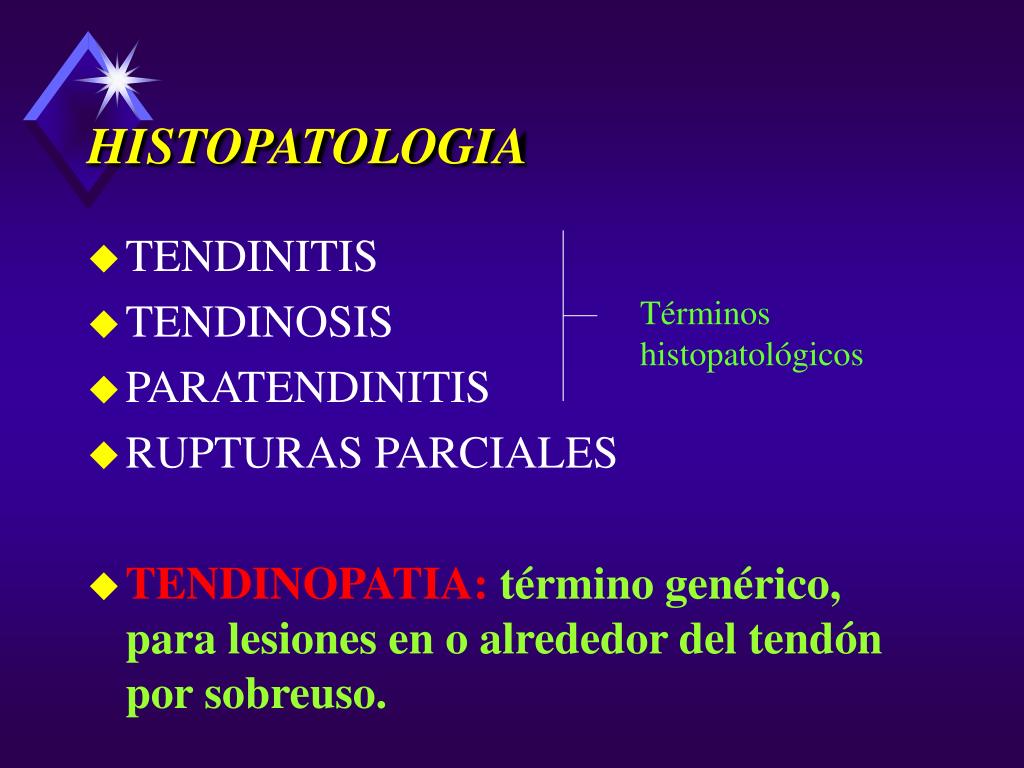 HISTOPATOLOGIA

TENDINITIS
TENDINOSIS
PARATENDINITIS
RUPTURAS PARCIALES

Términos histopatológicos

TENDINOPATIA: término genérico, para lesiones en o alrededor del tendón por sobreuso.